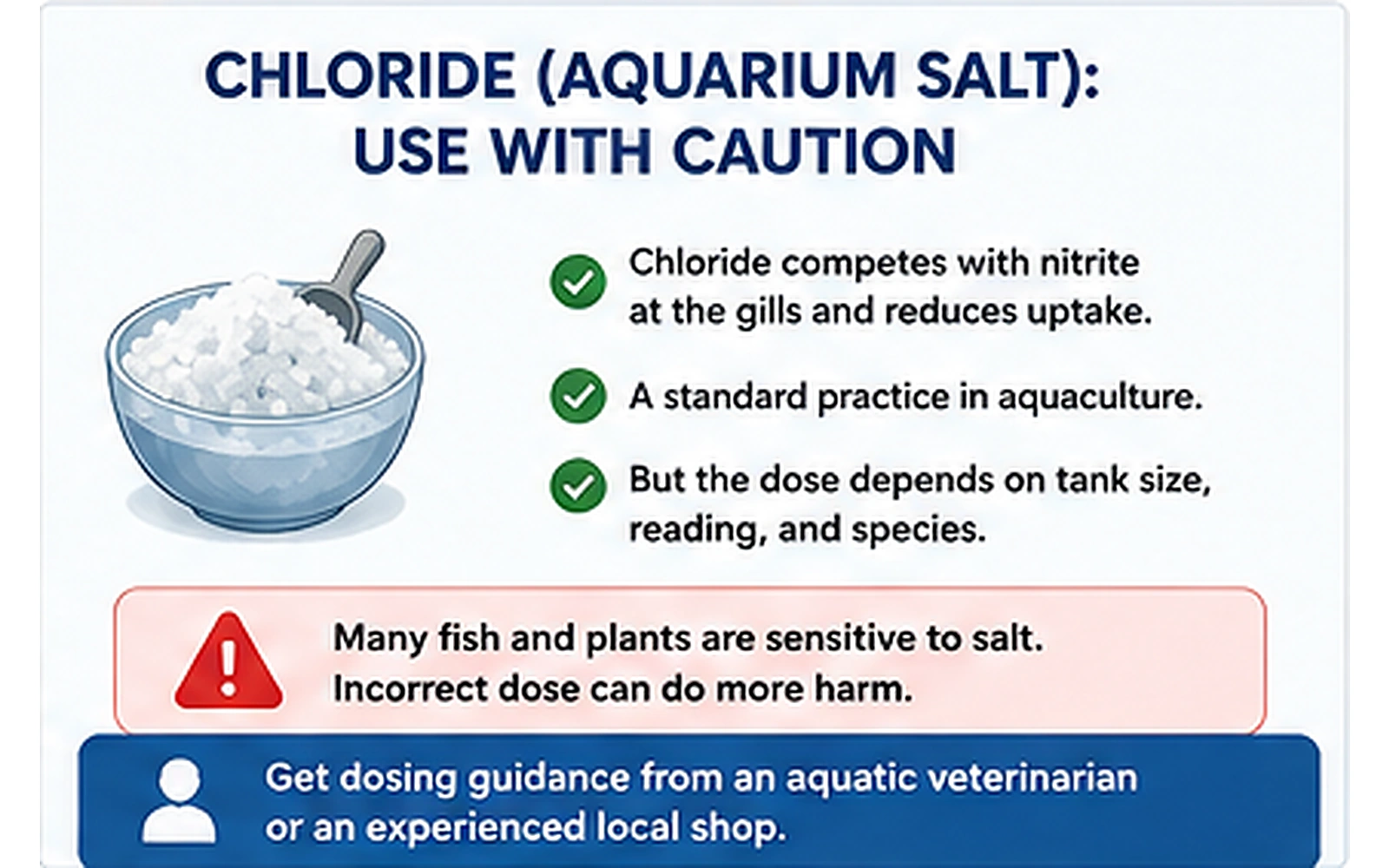 CHLORIDE (AQUARIUM SALT): USE WITH CAUTION

Chloride competes with nitrite at the gills and reduces uptake.

A standard practice in aquaculture.

But the dose depends on tank size, reading, and species.

Many fish and plants are sensitive to salt. Incorrect dose can do more harm.

Get dosing guidance from an aquatic veterinarian or an experienced local shop.